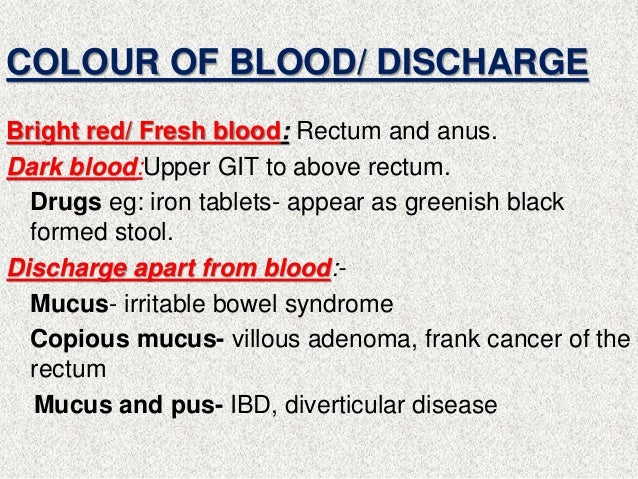 COLOUR OF BLOOD/ DISCHARGE

Bright red/ Fresh blood: Rectum and anus.

Dark blood:Upper GIT to above rectum.

Drugs eg: iron tablets- appear as greenish black formed stool.

Discharge apart from blood:-

Mucus- irritable bowel syndrome

Copious mucus- villous adenoma, frank cancer of the rectum

Mucus and pus- IBD, diverticular disease